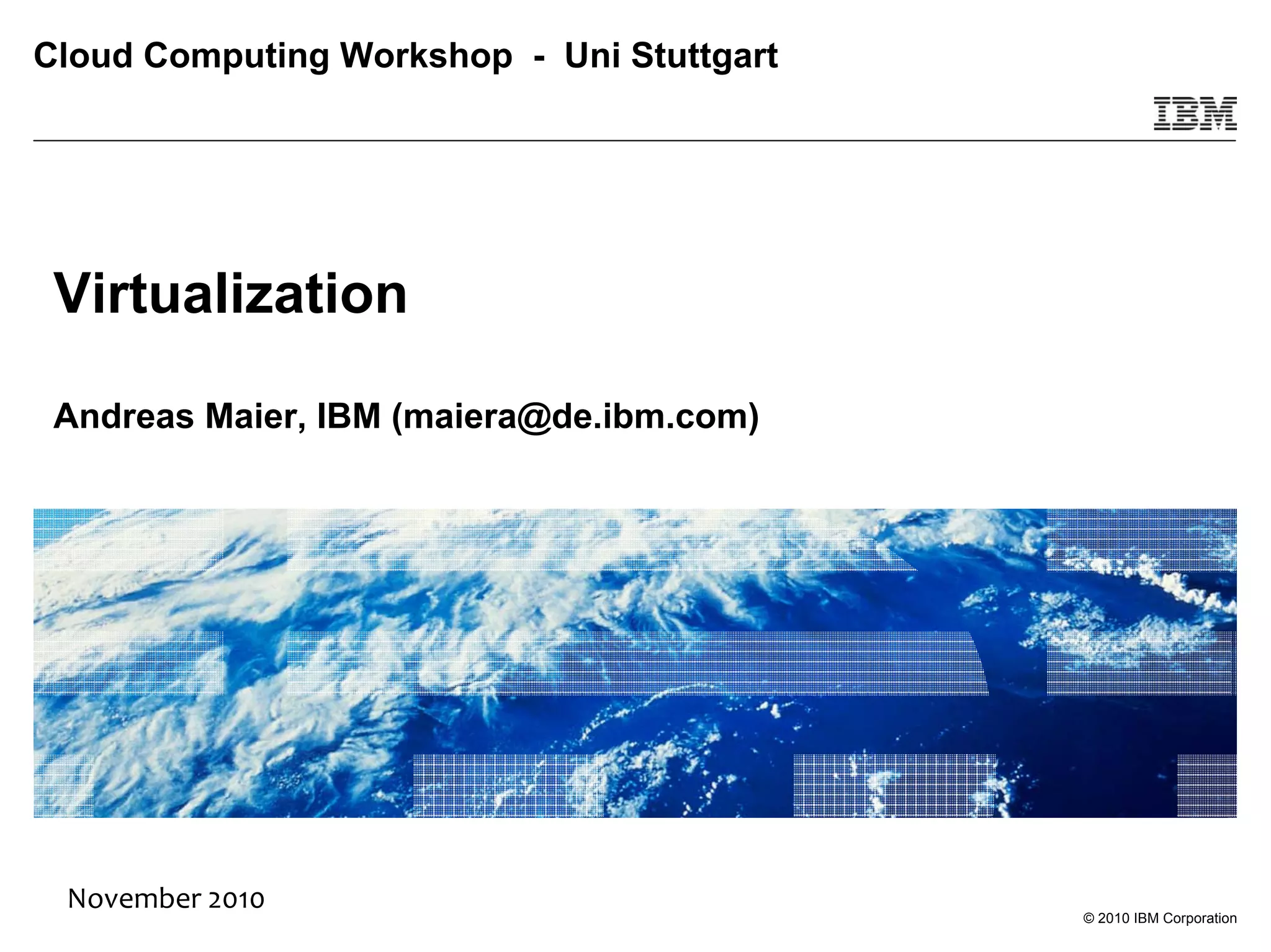 Cloud Computing Workshop - Uni Stuttgart

IBM

Virtualization

Andreas Maier, IBM (maiera@de.ibm.com)

November 2010

© 2010 IBM Corporation